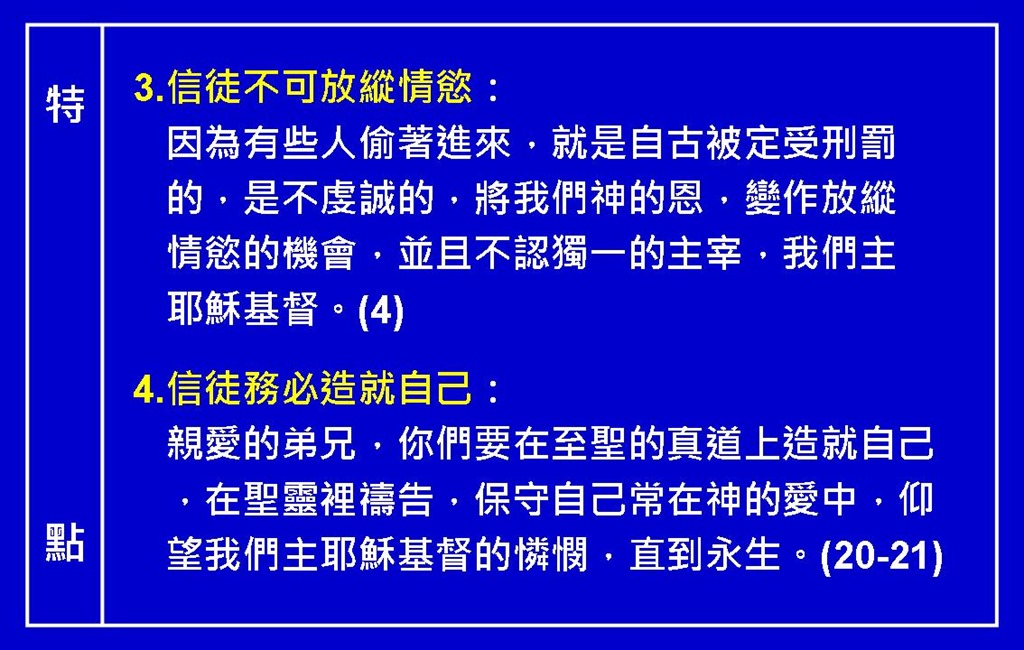 特

點

3.信徒不可放縱情慾：
因為有些人偷著進來，就是自古被定受刑罰的，是不虔誠的，將我們神的恩，變作放縱情慾的機會，並且不認獨一的主宰，我們主耶穌基督。(4)

4.信徒務必造就自己：
親愛的弟兄，你們要在至聖的真道上造就自己，在聖靈裡禱告，保守自己常在神的愛中，仰望我們主耶穌基督的憐憫，直到永生。(20-21)